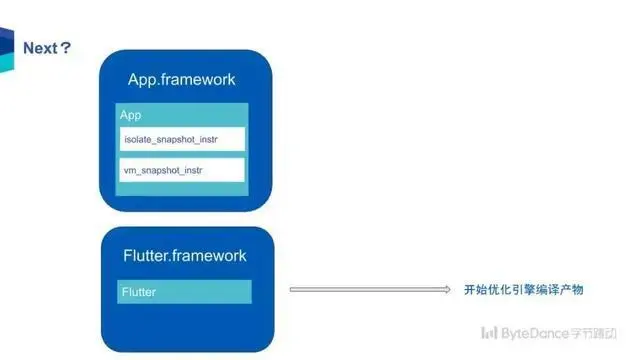 Next？

App.framework

App

isolate_snapshot_instr

vm_snapshot_instr

Flutter.framework

Flutter

开始优化引擎编译产物

ByteDance字节跳动